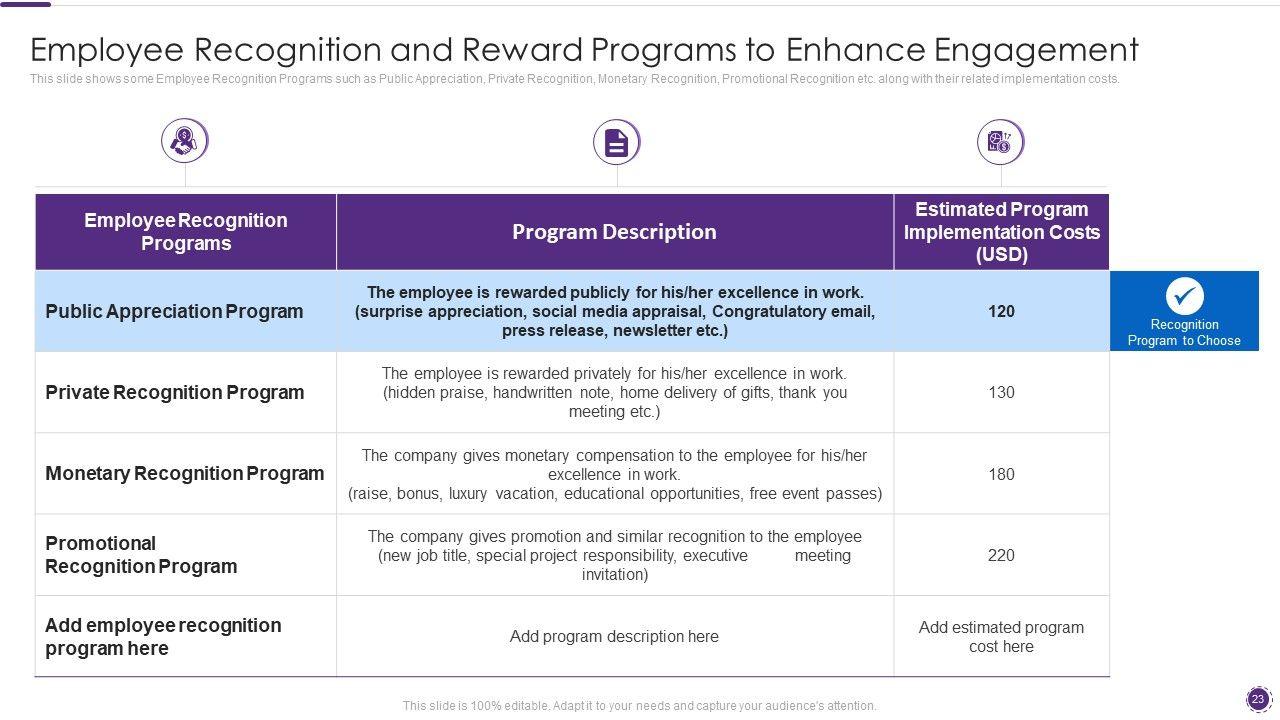 Employee Recognition and Reward Programs to Enhance Engagement

This slide shows some Employee Recognition Programs such as Public Appreciation, Private Recognition, Monetary Recognition, Promotional Recognition etc. along with their related implementation costs.

| Employee Recognition Programs | Program Description | Estimated Program Implementation Costs (USD) |
|---|---|---|
| Public Appreciation Program | The employee is rewarded publicly for his/her excellence in work. (surprise appreciation, social media appraisal, Congratulatory email, press release, newsletter etc.) | 120 |
| Private Recognition Program | The employee is rewarded privately for his/her excellence in work. (hidden praise, handwritten note, home delivery of gifts, thank you meeting etc.) | 130 |
| Monetary Recognition Program | The company gives monetary compensation to the employee for his/her excellence in work. (raise, bonus, luxury vacation, educational opportunities, free event passes) | 180 |
| Promotional Recognition Program | The company gives promotion and similar recognition to the employee (new job title, special project responsibility, executive meeting invitation) | 220 |
| Add employee recognition program here | Add program description here | Add estimated program cost here |

Recognition Program to Choose

This slide is 100% editable. Adapt it to your needs and capture your audience's attention.

23